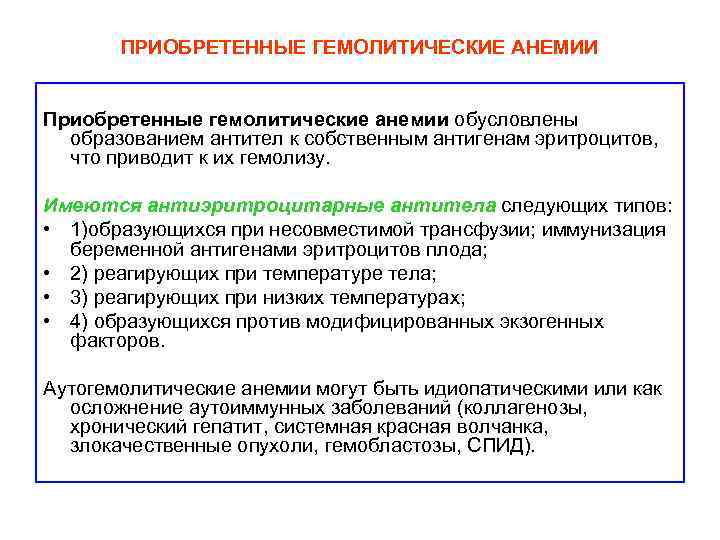 ПРИОБРЕТЕННЫЕ ГЕМОЛИТИЧЕСКИЕ АНЕМИИ

Приобретенные гемолитические анемии обусловлены образованием антител к собственным антигенам эритроцитов, что приводит к их гемолизу.

Имеются антиэритроцитарные антитела следующих типов:
• 1)образующихся при несовместимой трансфузии; иммунизация беременной антигенами эритроцитов плода;
• 2) реагирующих при температуре тела;
• 3) реагирующих при низких температурах;
• 4) образующихся против модифицированных экзогенных факторов.

Аутогемолитические анемии могут быть идиопатическими или как осложнение аутоиммунных заболеваний (коллагенозы, хронический гепатит, системная красная волчанка, злокачественные опухоли, гемобластозы, СПИД).